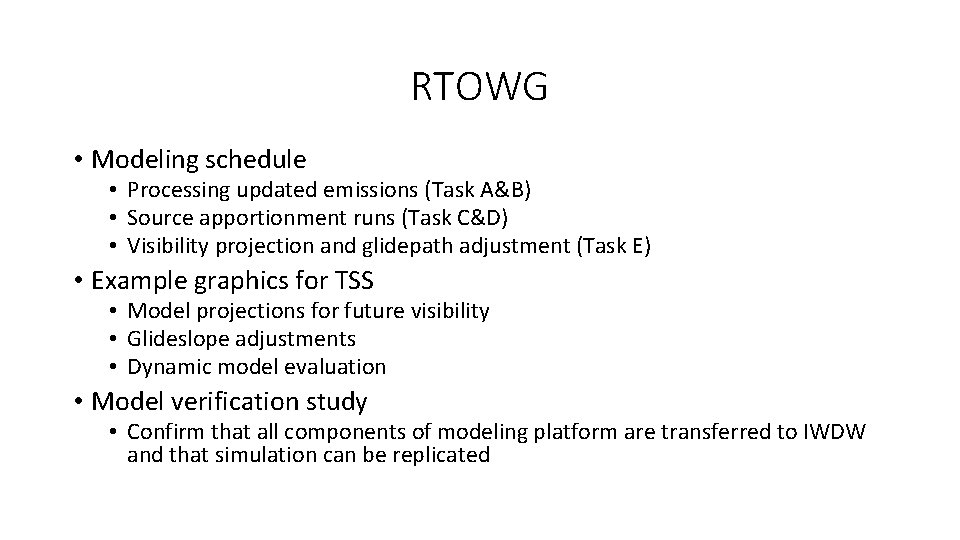 RTOWG

• Modeling schedule
  • Processing updated emissions (Task A&B)
  • Source apportionment runs (Task C&D)
  • Visibility projection and glidepath adjustment (Task E)
• Example graphics for TSS
  • Model projections for future visibility
  • Glideslope adjustments
  • Dynamic model evaluation
• Model verification study
  • Confirm that all components of modeling platform are transferred to IWDW and that simulation can be replicated